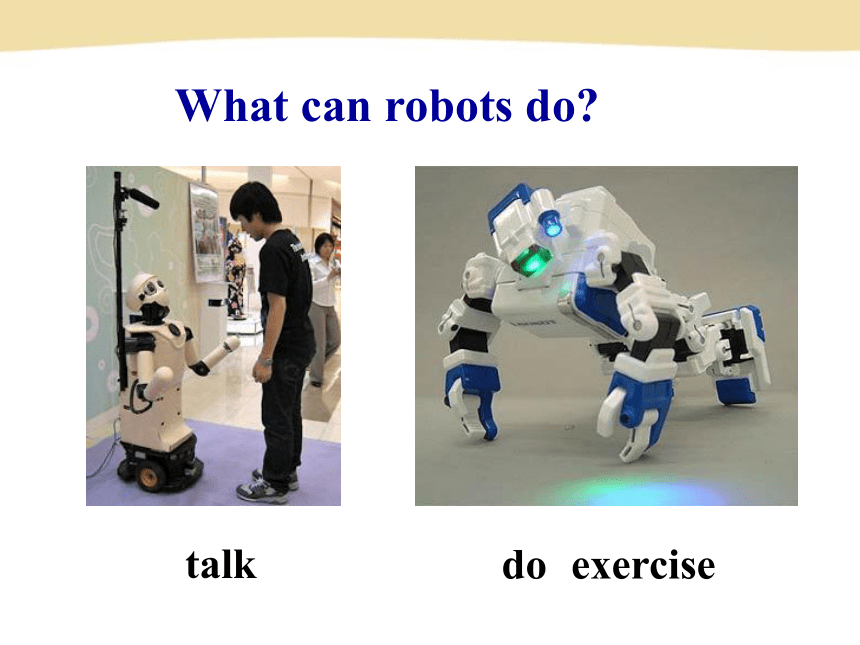 What can robots do?

talk

do exercise